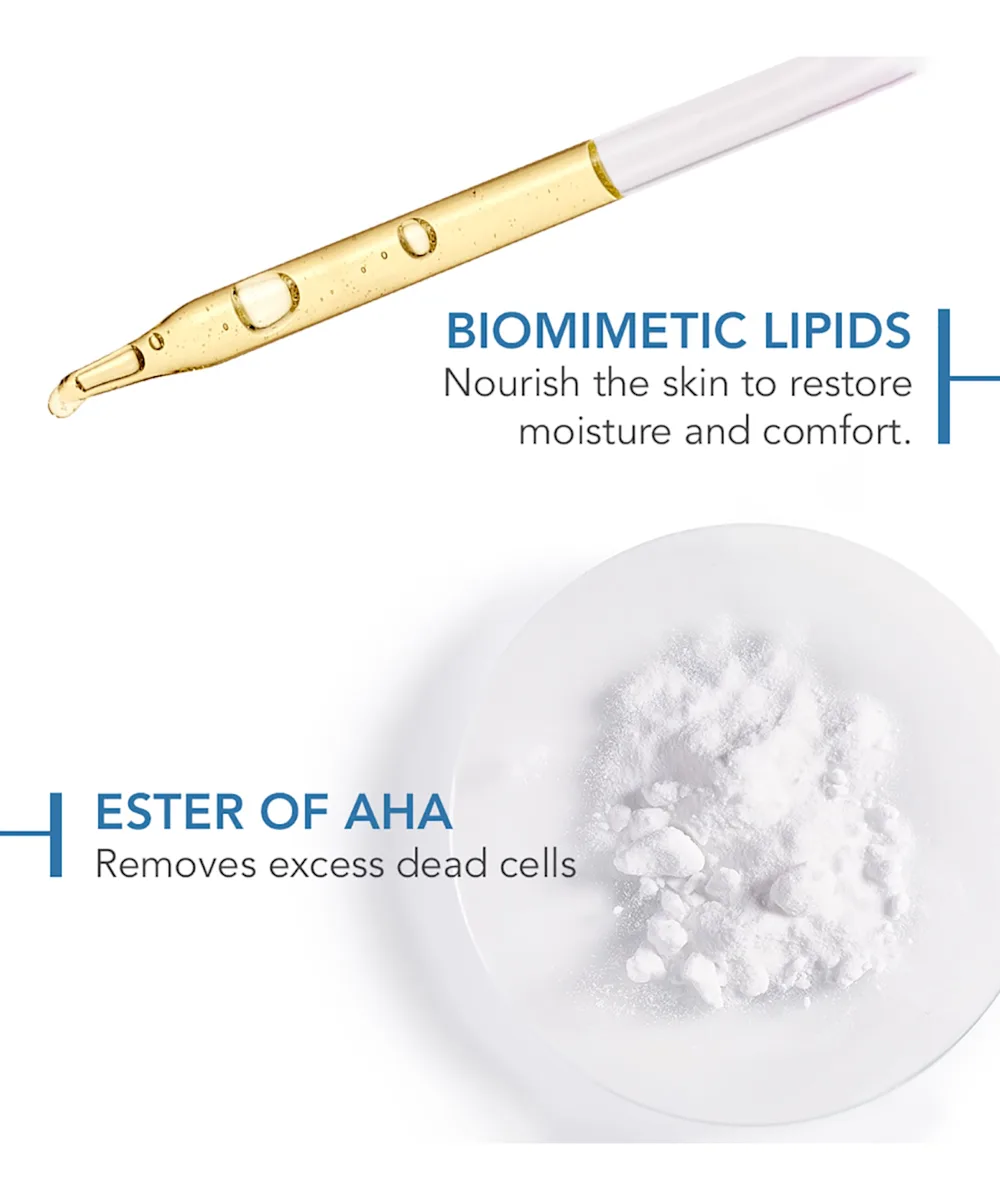 BIOMIMETIC LIPIDS
Nourish the skin to restore moisture and comfort.

ESTER OF AHA
Removes excess dead cells